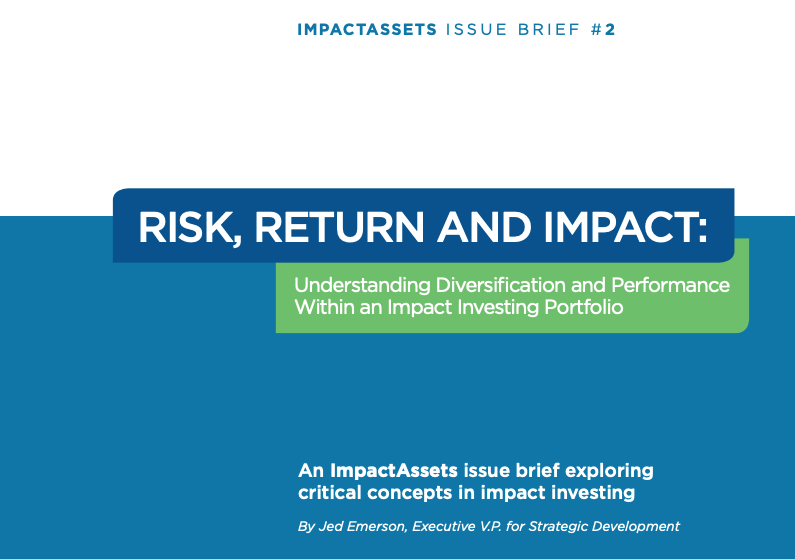 IMPACTASSETS ISSUE BRIEF #2

RISK, RETURN AND IMPACT:

Understanding Diversification and Performance Within an Impact Investing Portfolio

An ImpactAssets issue brief exploring critical concepts in impact investing

By Jed Emerson, Executive V.P. for Strategic Development